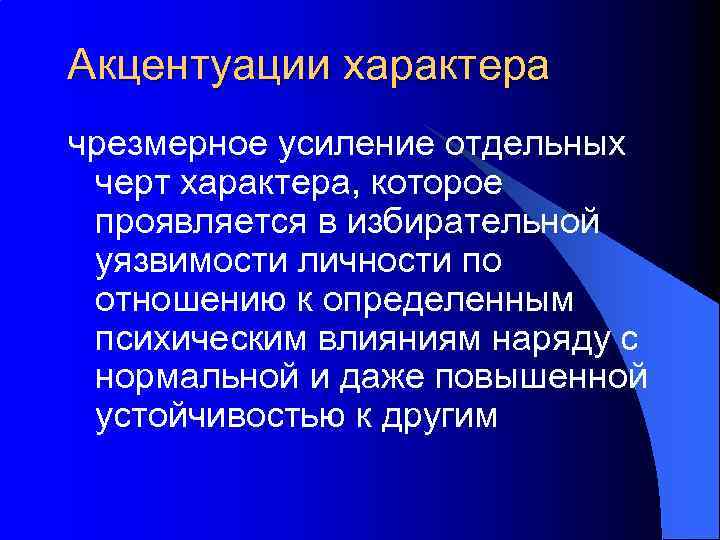 Акцентуации характера

чрезмерное усиление отдельных черт характера, которое проявляется в избирательной уязвимости личности по отношению к определенным психическим влияниям наряду с нормальной и даже повышенной устойчивостью к другим